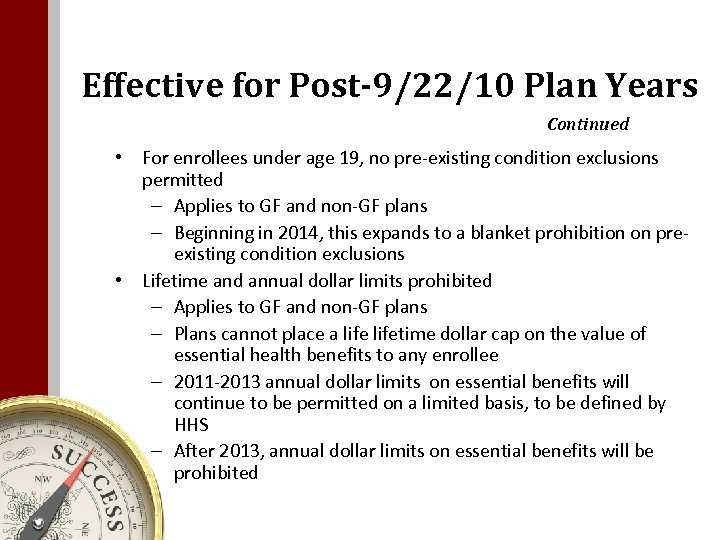 Effective for Post-9/22/10 Plan Years

Continued

• For enrollees under age 19, no pre-existing condition exclusions permitted
– Applies to GF and non-GF plans
– Beginning in 2014, this expands to a blanket prohibition on pre-existing condition exclusions

• Lifetime and annual dollar limits prohibited
– Applies to GF and non-GF plans
– Plans cannot place a life lifetime dollar cap on the value of essential health benefits to any enrollee
– 2011-2013 annual dollar limits on essential benefits will continue to be permitted on a limited basis, to be defined by HHS
– After 2013, annual dollar limits on essential benefits will be prohibited

SUCCESS
NW
NE